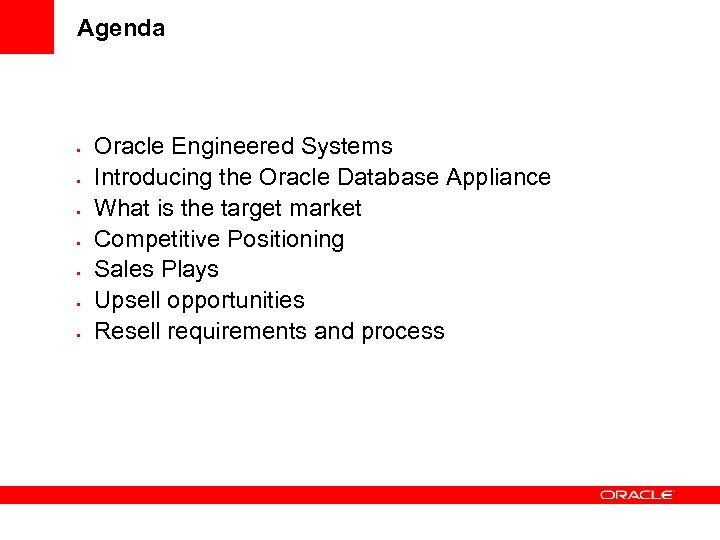 Agenda

- Oracle Engineered Systems
- Introducing the Oracle Database Appliance
- What is the target market
- Competitive Positioning
- Sales Plays
- Upsell opportunities
- Resell requirements and process

ORACLE